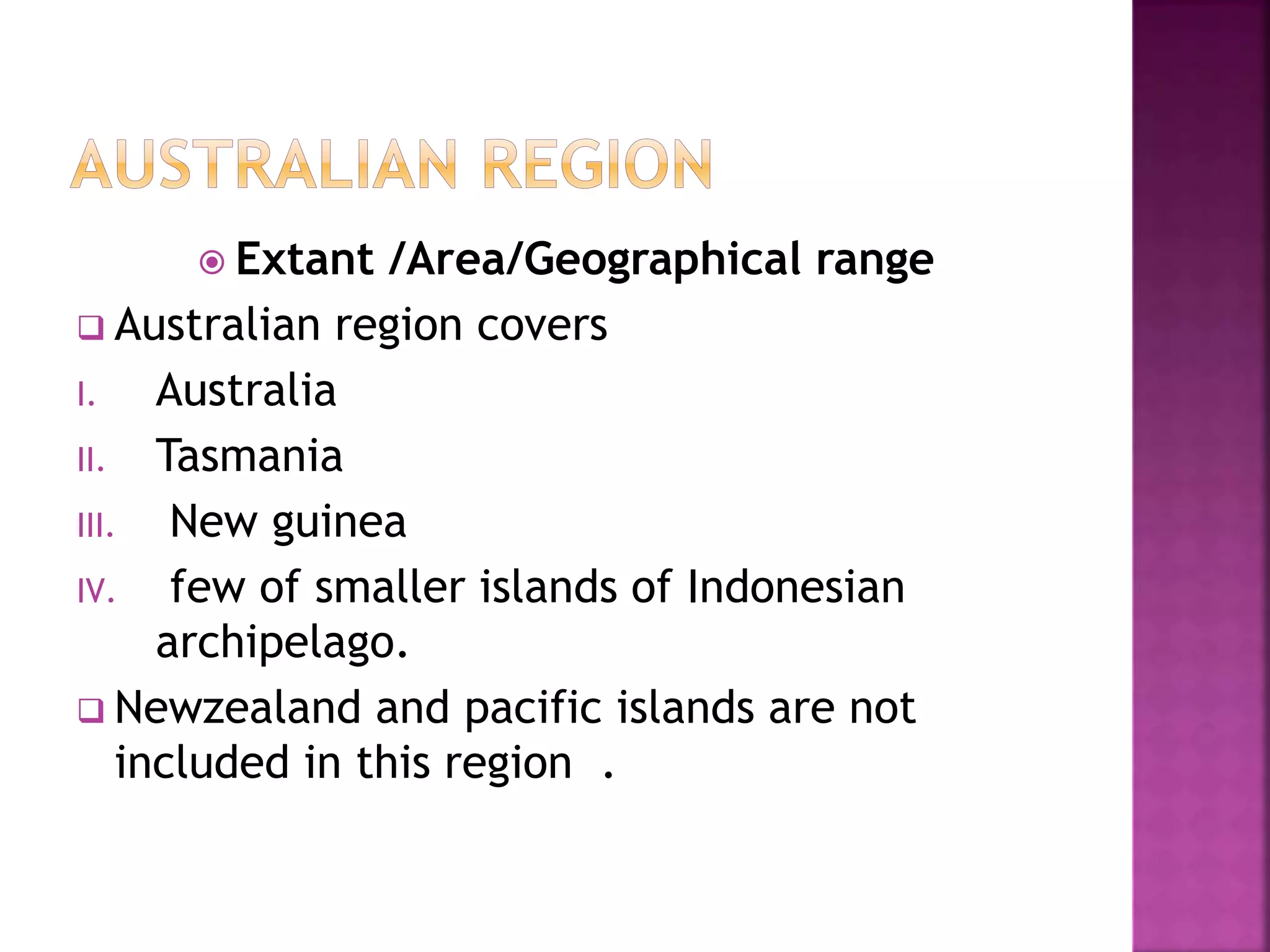 AUSTRALIAN REGION

Extant /Area/Geographical range

Australian region covers

I. Australia

II. Tasmania

III. New guinea

IV. few of smaller islands of Indonesian archipelago.

Newzealand and pacific islands are not included in this region .